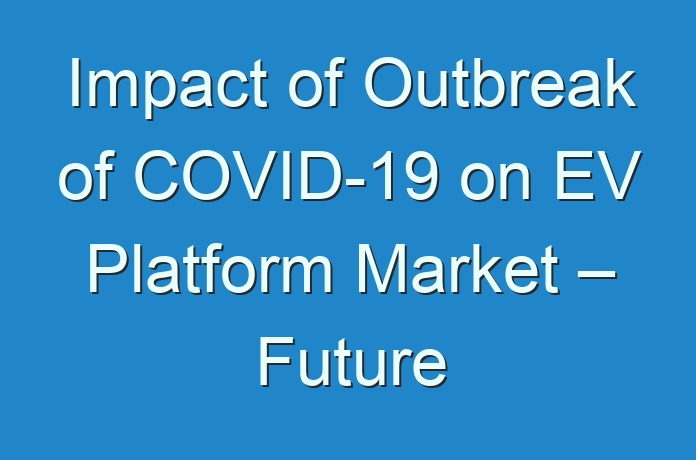 Impact of Outbreak of COVID-19 on EV Platform Market – Future